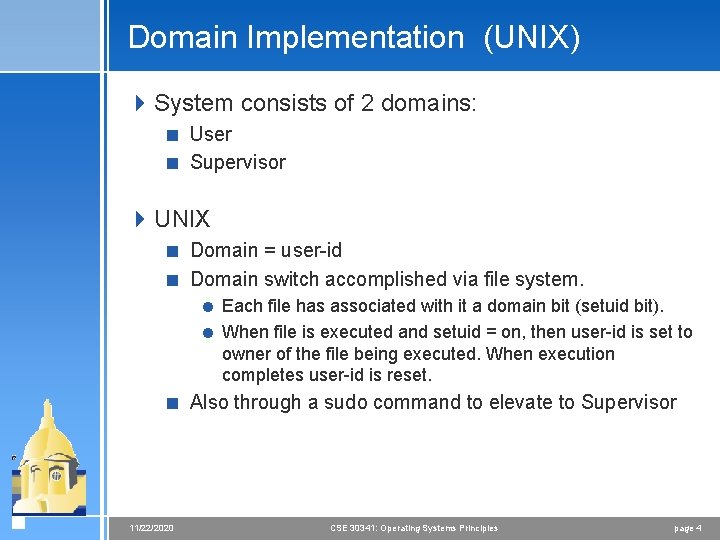 Domain Implementation (UNIX)

System consists of 2 domains:

User

Supervisor

UNIX

Domain = user-id

Domain switch accomplished via file system.

Each file has associated with it a domain bit (setuid bit).

When file is executed and setuid = on, then user-id is set to owner of the file being executed. When execution completes user-id is reset.

Also through a sudo command to elevate to Supervisor

11/22/2020 CSE 30341: Operating Systems Principles page 4